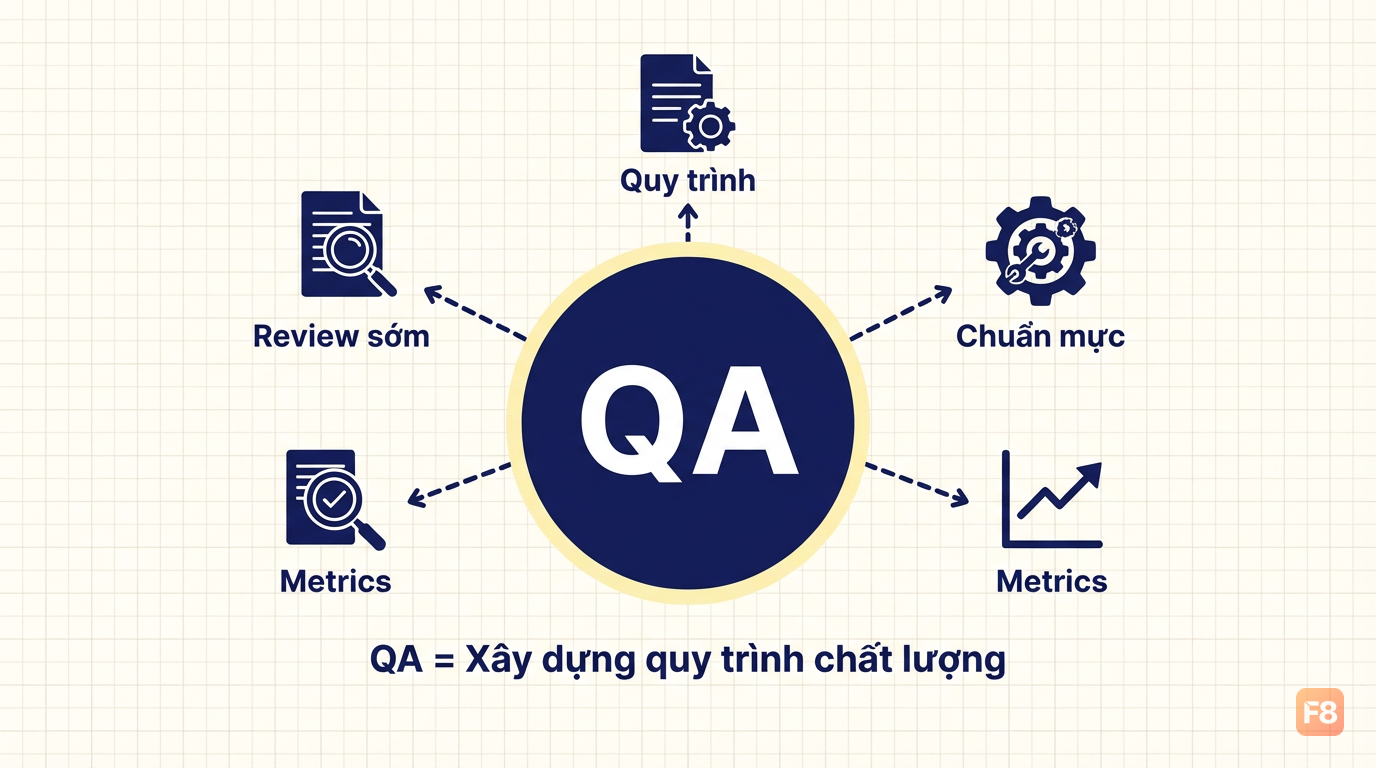 Quy trình

Review sớm

Chuẩn mực

QA

Metrics

Metrics

QA = Xây dựng quy trình chất lượng

F8